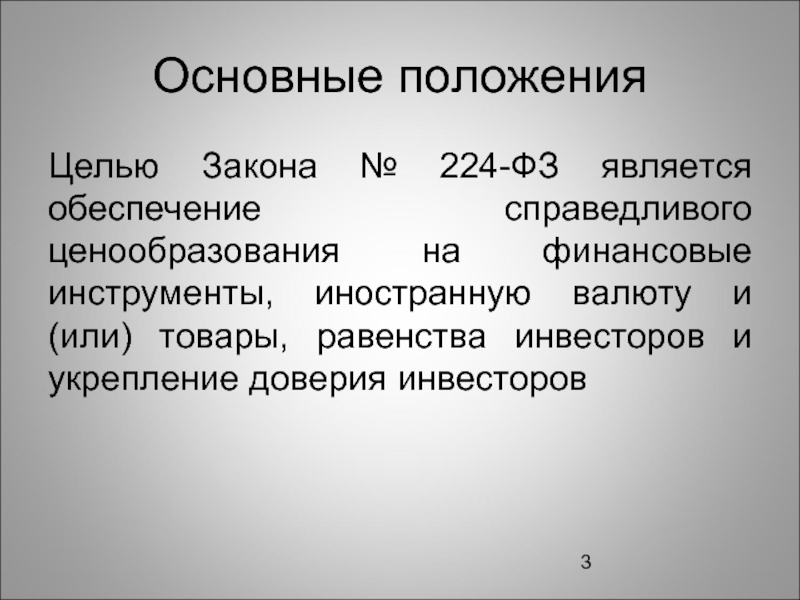 Основные положения

Целью Закона № 224-ФЗ является обеспечение справедливого ценообразования на финансовые инструменты, иностранную валюту и (или) товары, равенства инвесторов и укрепление доверия инвесторов

3